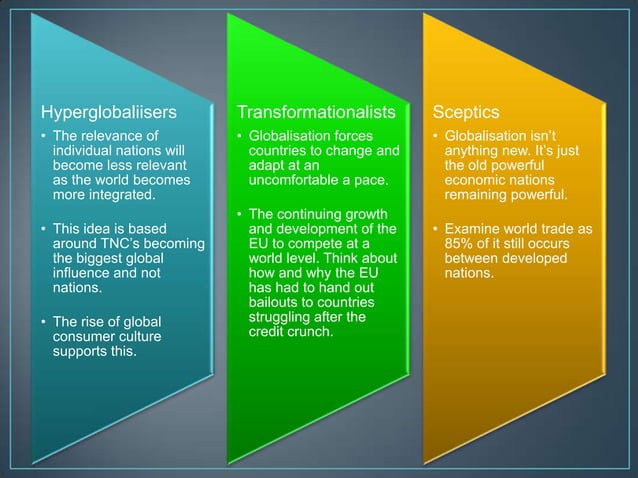 Hyperglobaliisers

• The relevance of individual nations will become less relevant as the world becomes more integrated.

• This idea is based around TNC's becoming the biggest global influence and not nations.

• The rise of global consumer culture supports this.

Transformationalists

• Globalisation forces countries to change and adapt at an uncomfortable a pace.

• The continuing growth and development of the EU to compete at a world level. Think about how and why the EU has had to hand out bailouts to countries struggling after the credit crunch.

Sceptics

• Globalisation isn't anything new. It's just the old powerful economic nations remaining powerful.

• Examine world trade as 85% of it still occurs between developed nations.